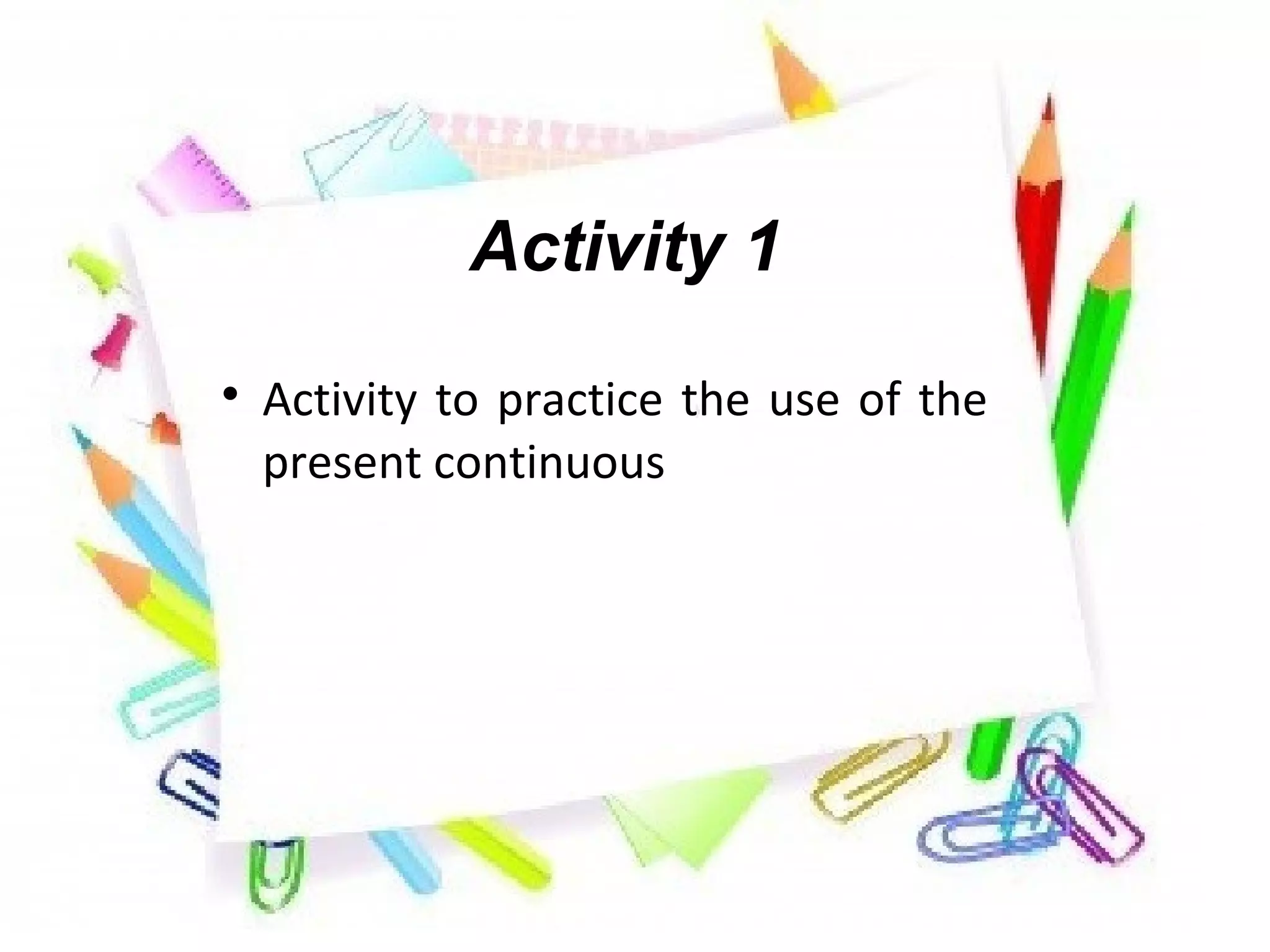 Activity 1

• Activity to practice the use of the present continuous